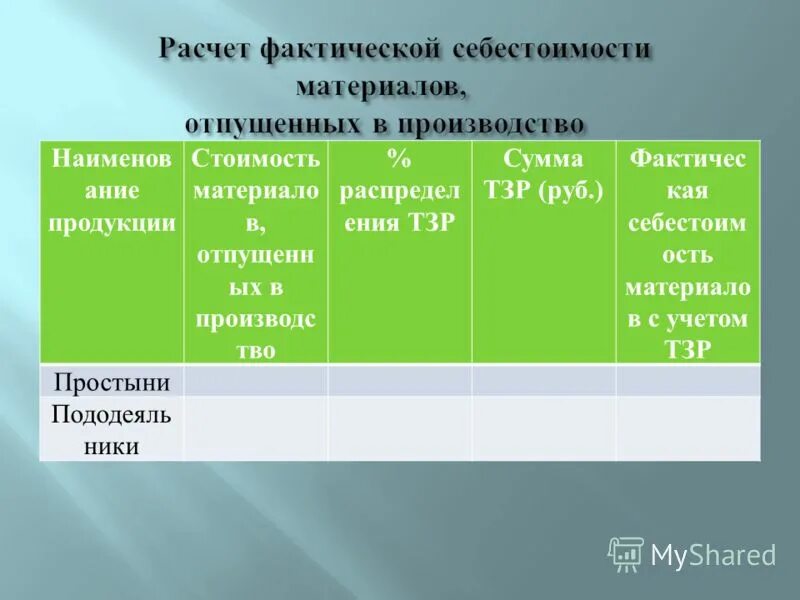 Расчет фактической себестоимости материалов, отпущенных в производство

| Наименование продукции | Стоимость материалов, отпущенных в производство | % распределения ТЗР | Сумма ТЗР (руб.) | Фактическая себестоимость материалов с учетом ТЗР |
|---|---|---|---|---|
| Простыни | | | | |
| Пододеяльники | | | | |

MyShared